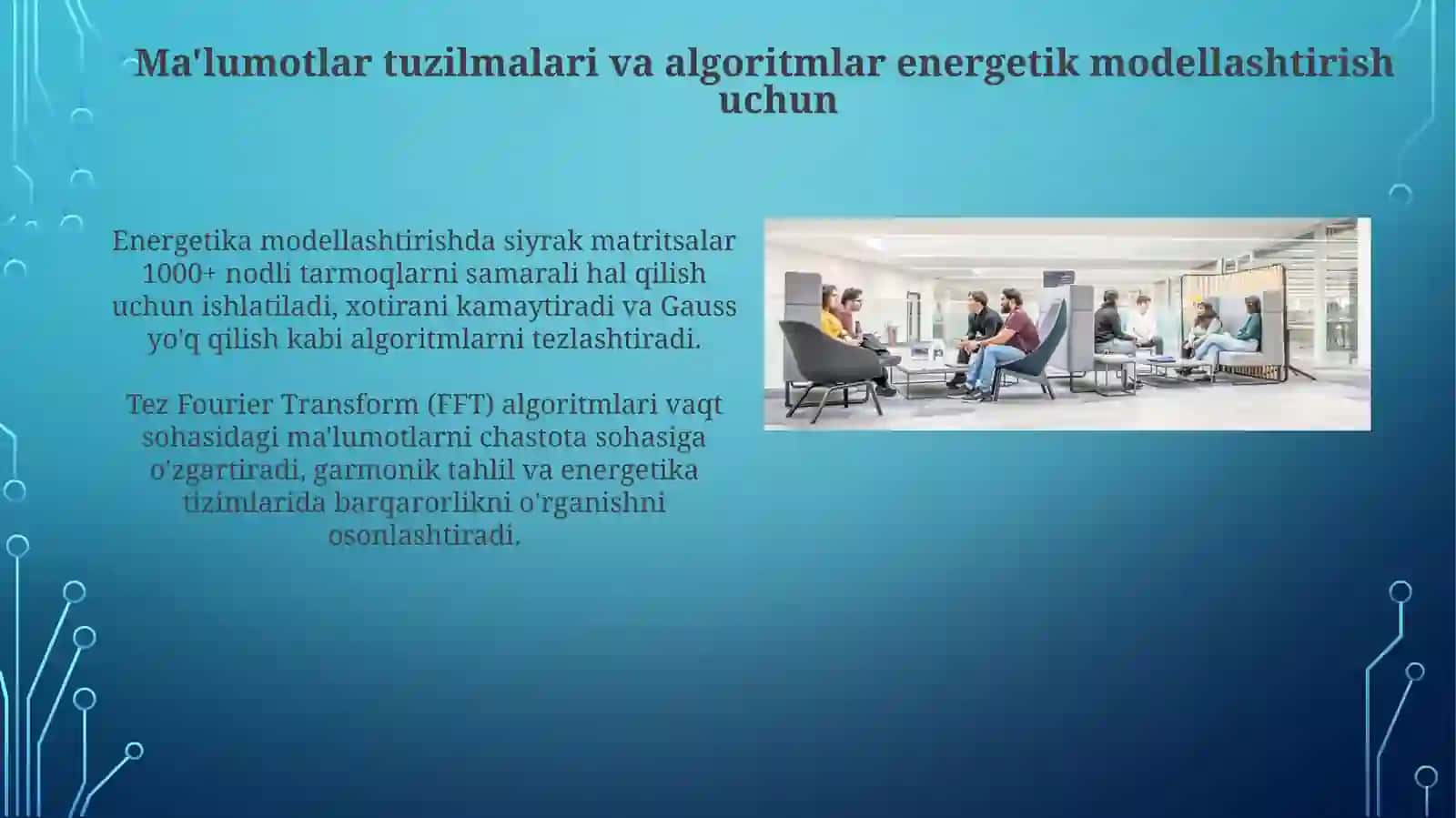 Ma'lumotlar tuzilmalari va algoritmlar energetik modellashtirish uchun

Energetika modellashtirishda siyrak matritsalar 1000+ nodli tarmoqlarni samarali hal qilish uchun ishlatiladi, xotirani kamaytiradi va Gauss yo'q qilish kabi algoritmlarni tezlashtiradi.

Tez Fourier Transform (FFT) algoritmlari vaqt sohasidagi ma'lumotlarni chastota sohasiga o'zgartiradi, garmonik tahlil va energetika tizimlarida barqarorlikni o'rganishni osonlashtiradi.